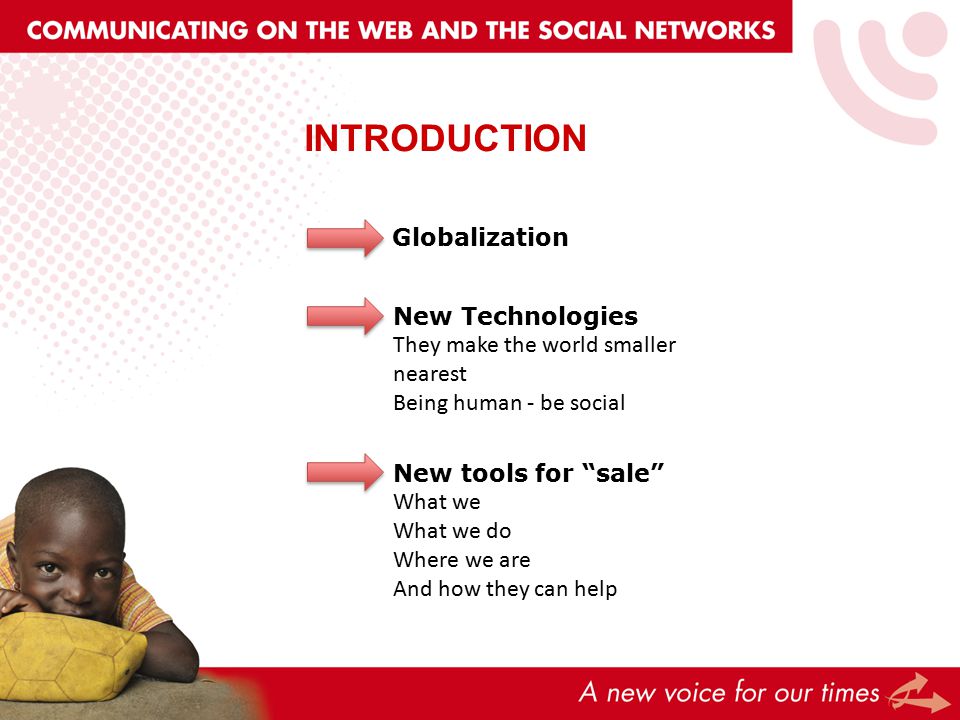 COMMUNICATING ON THE WEB AND THE SOCIAL NETWORKS

INTRODUCTION

Globalization

New Technologies
They make the world smaller
nearest
Being human - be social

New tools for “sale”
What we
What we do
Where we are
And how they can help

A new voice for our times